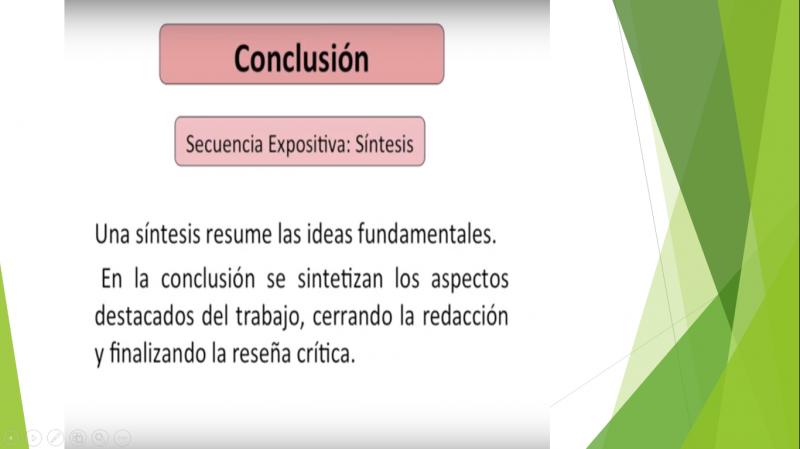 Conclusión

Secuencia Expositiva: Síntesis

Una síntesis resume las ideas fundamentales.

En la conclusión se sintetizan los aspectos destacados del trabajo, cerrando la redacción y finalizando la reseña crítica.